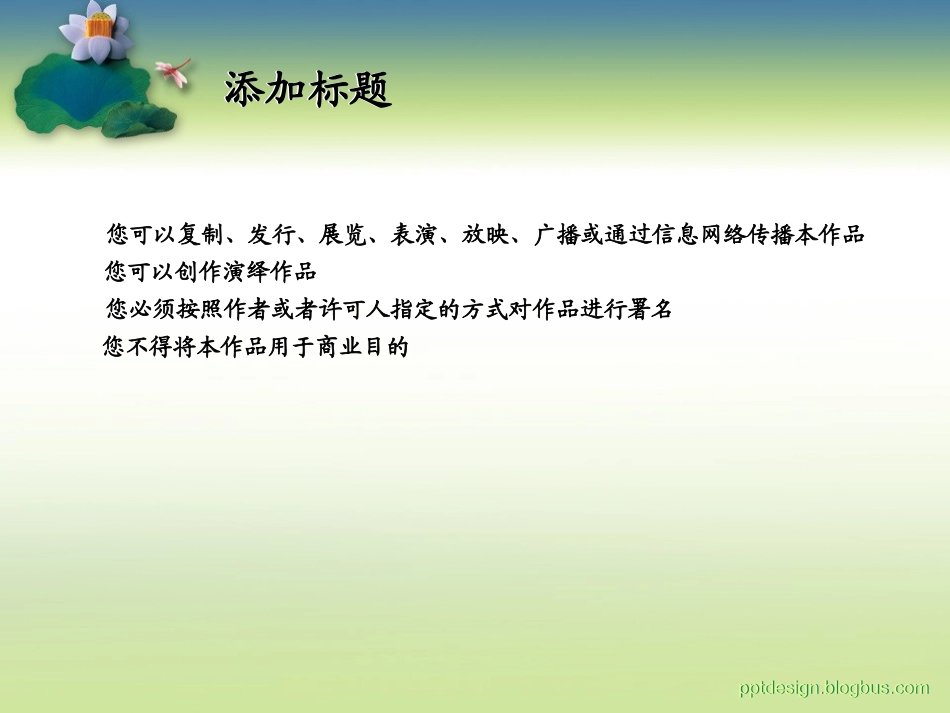 添加标题

您可以复制、发行、展览、表演、放映、广播或通过信息网络传播本作品

您可以创作演绎作品

您必须按照作者或者许可人指定的方式对作品进行署名

您不得将本作品用于商业目的

pptdesign.blogbus.com